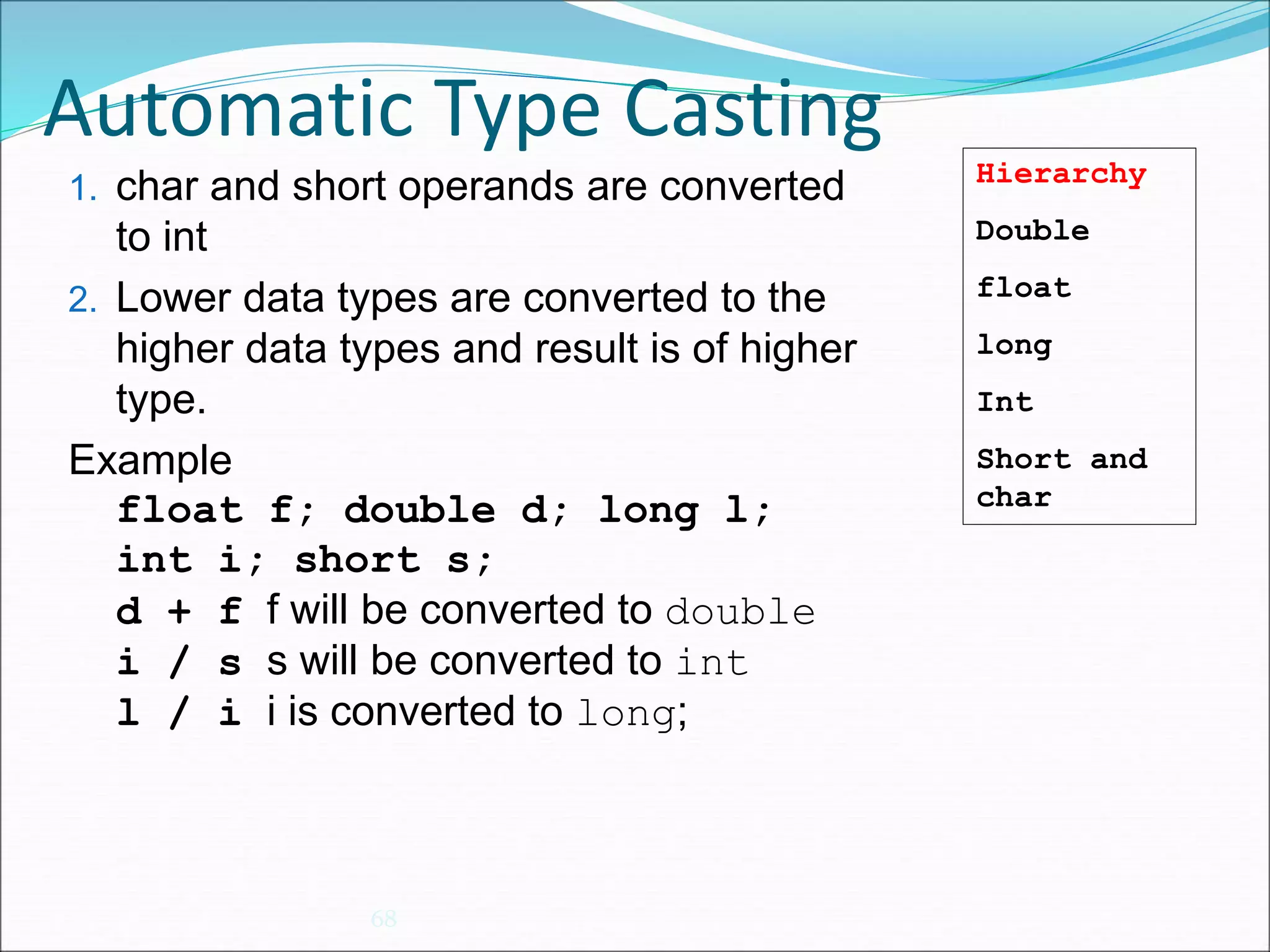 Automatic Type Casting

1. char and short operands are converted to int
2. Lower data types are converted to the higher data types and result is of higher type.

Example
float f; double d; long l;
int i; short s;
d + f f will be converted to double
i / s s will be converted to int
l / i i is converted to long;

Hierarchy
Double
float
long
Int
Short and char

68